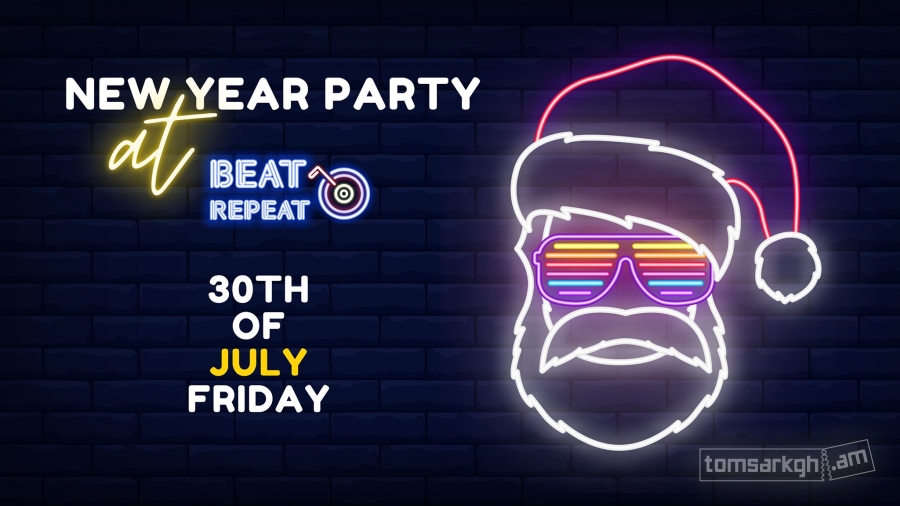 NEW YEAR PARTY
at
BEAT REPEAT

30TH
OF
JULY
FRIDAY

tomsarkgh.am